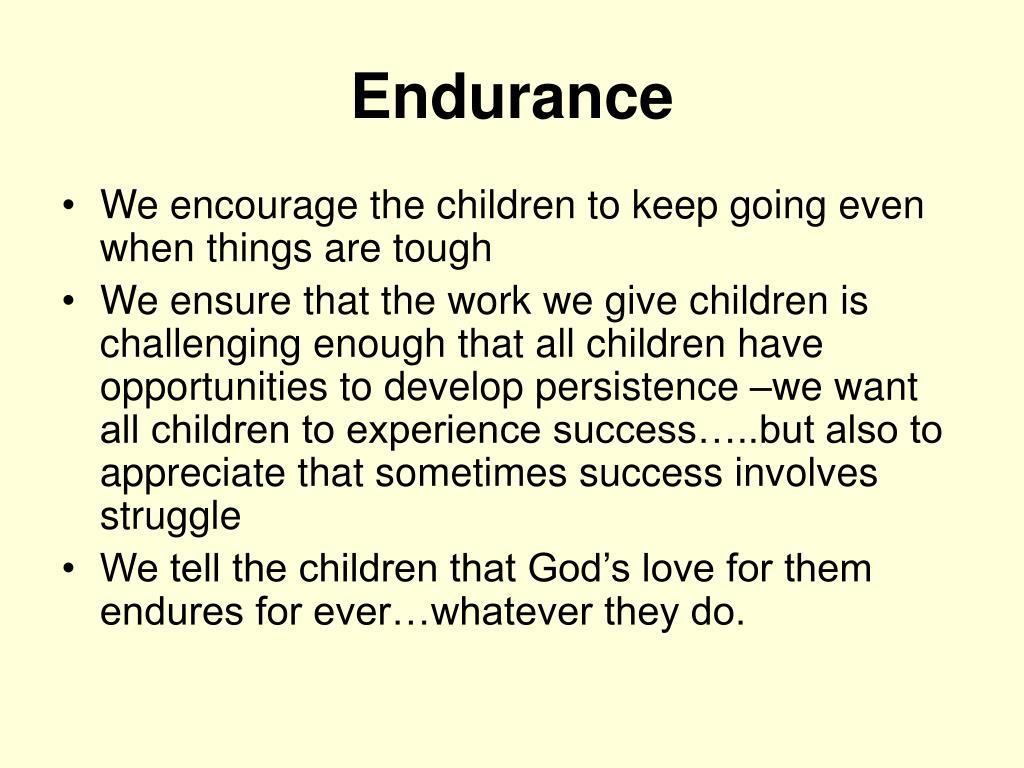 Endurance

• We encourage the children to keep going even when things are tough
• We ensure that the work we give children is challenging enough that all children have opportunities to develop persistence –we want all children to experience success…..but also to appreciate that sometimes success involves struggle
• We tell the children that God’s love for them endures for ever…whatever they do.